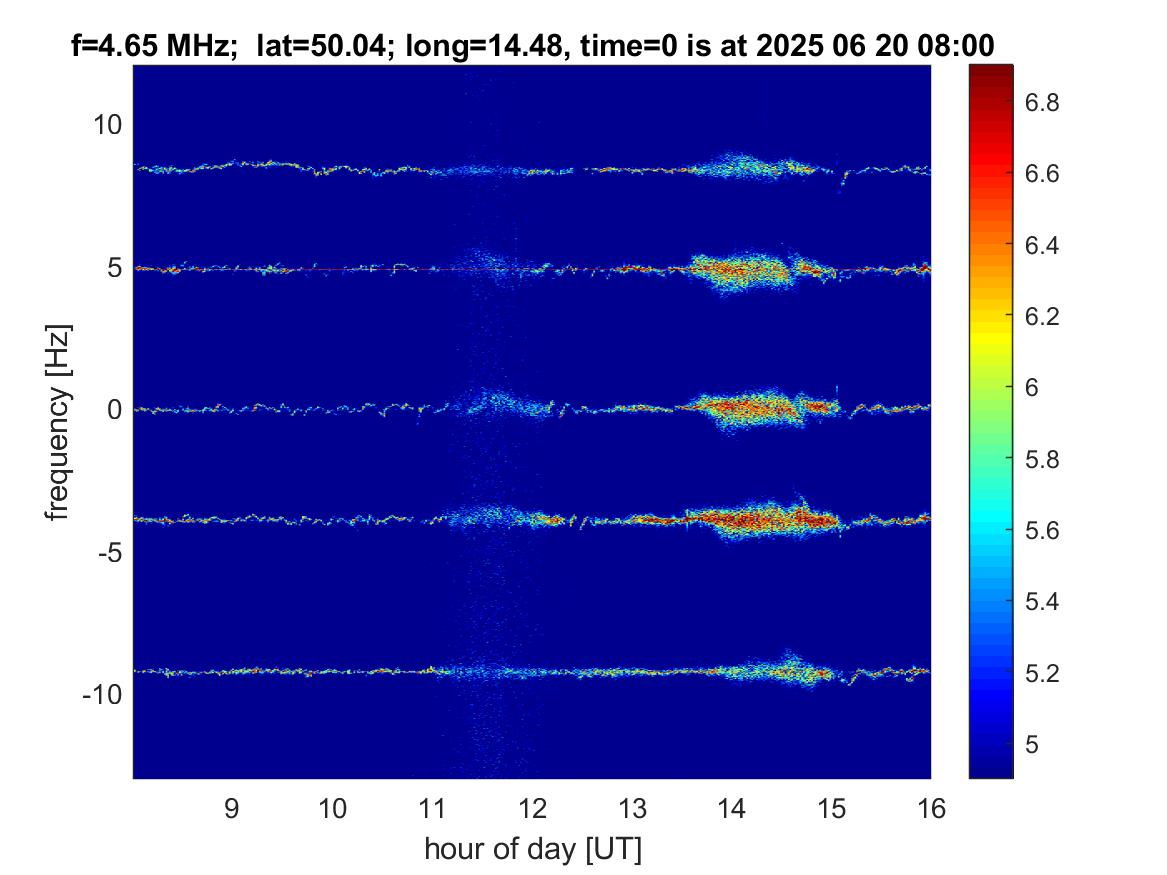 f=4.65 MHz; lat=50.04; long=14.48, time=0 is at 2025 06 20 08:00

frequency [Hz]

10
5
0
-5
-10

9
10
11
12
13
14
15
16

hour of day [UT]

6.8
6.6
6.4
6.2
6
5.8
5.6
5.4
5.2
5